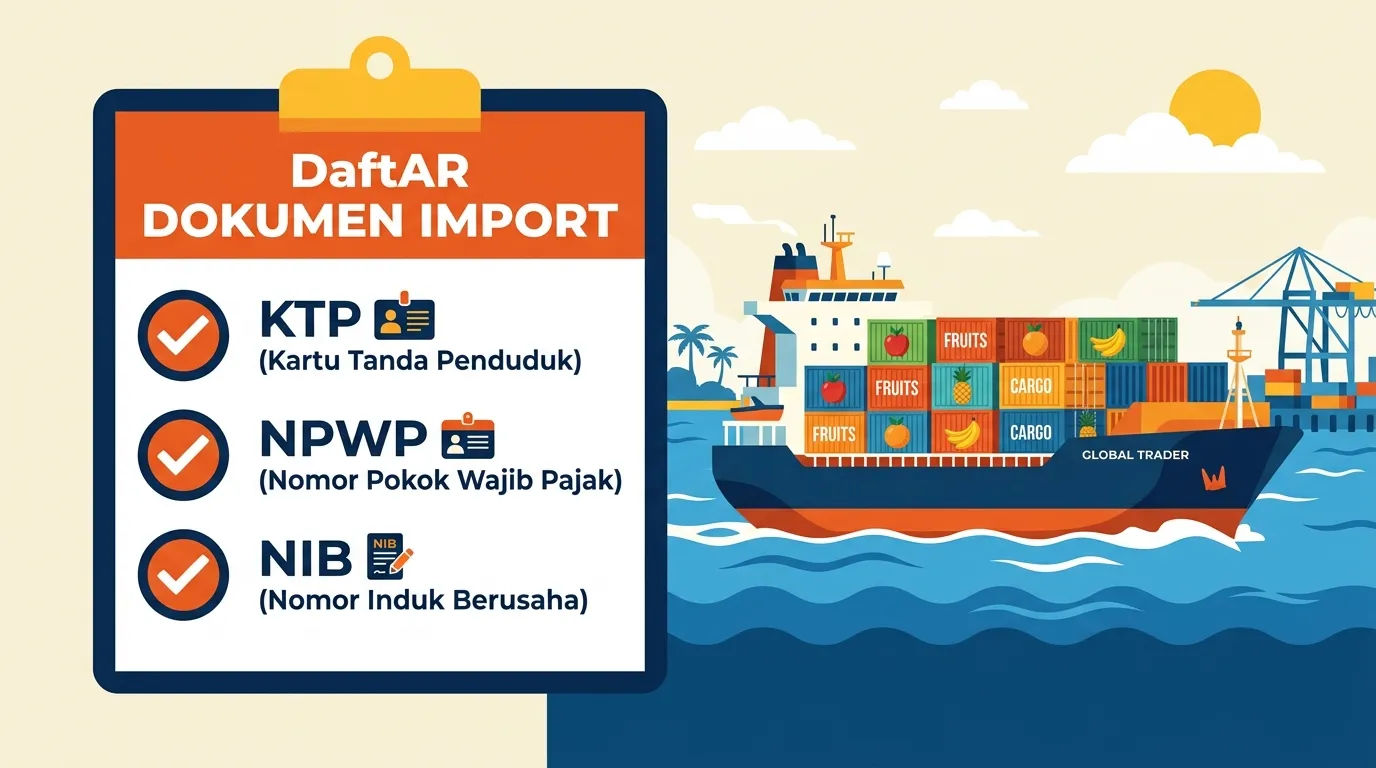 DaftAR
DOKUMEN IMPORT

KTP
(Kartu Tanda Penduduk)

NPWP
(Nomor Pokok Wajib Pajak)

NIB NIB
(Nomor Induk Berusaha)

FRUITS
FRUITS
CARGO
FRUITS
CARGO
GLOBAL TRADER